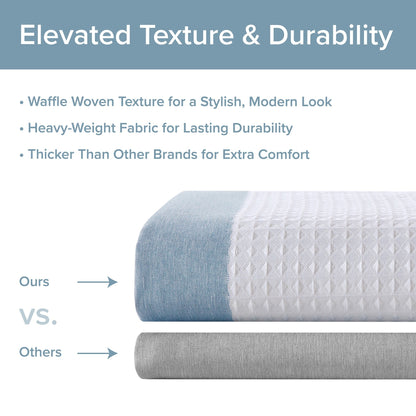 Elevated Texture & Durability

• Waffle Woven Texture for a Stylish, Modern Look
• Heavy-Weight Fabric for Lasting Durability
• Thicker Than Other Brands for Extra Comfort

Ours →

VS.

Others →